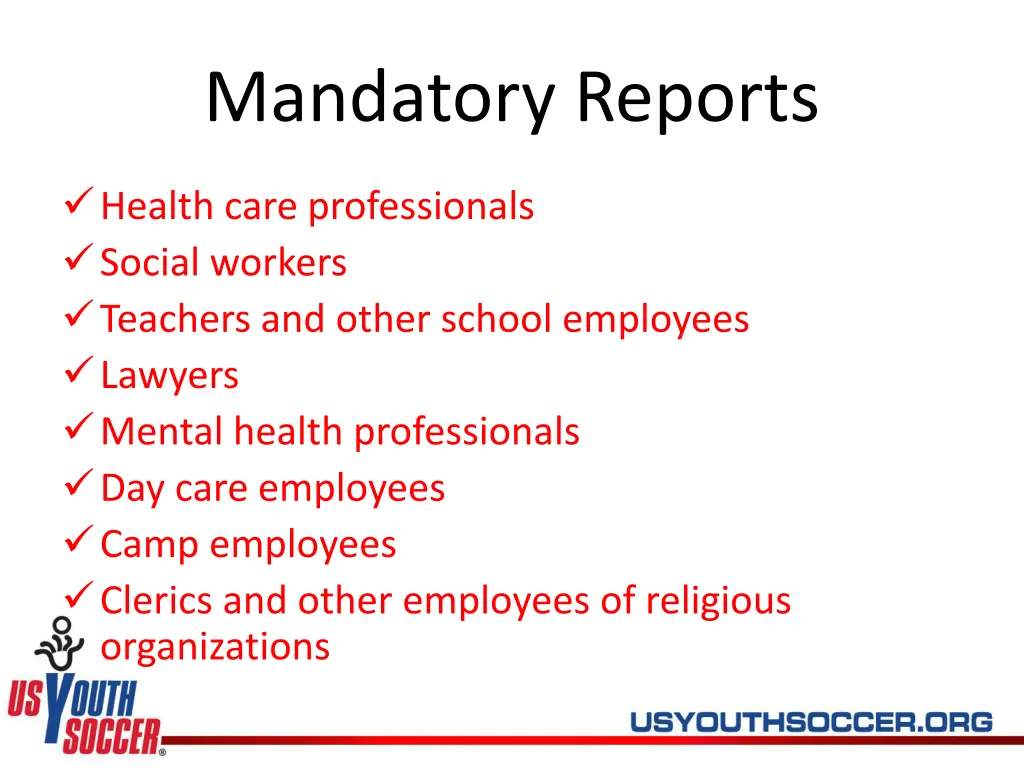 Mandatory Reports

✓ Health care professionals
✓ Social workers
✓ Teachers and other school employees
✓ Lawyers
✓ Mental health professionals
✓ Day care employees
✓ Camp employees
✓ Clerics and other employees of religious organizations

US YOUTH SOCCER®

USYOUTHSOCCER.ORG